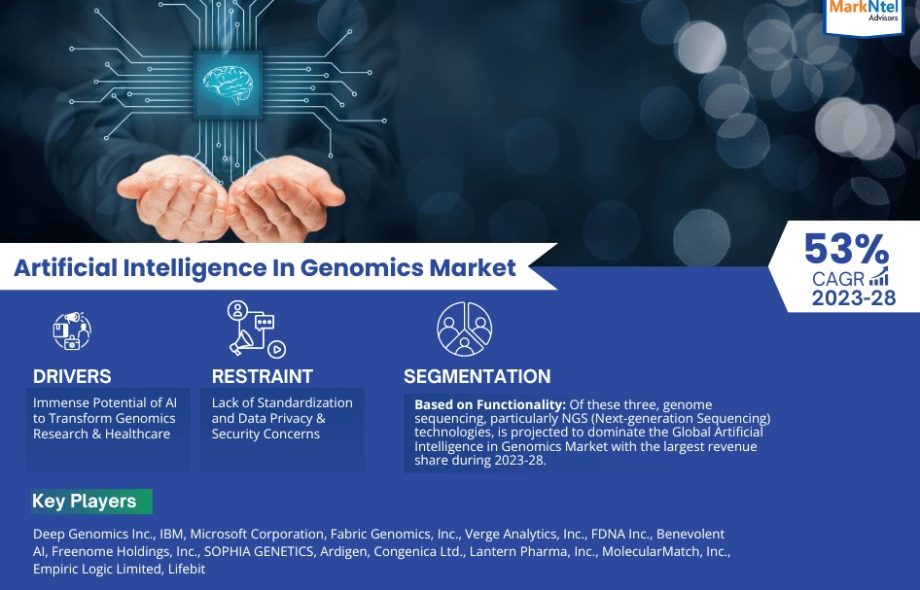 MarkNtel Advisors

Artificial Intelligence In Genomics Market

53%
CAGR
2023-28

DRIVERS
Immense Potential of AI to Transform Genomics Research & Healthcare

RESTRAINT
Lack of Standardization and Data Privacy & Security Concerns

SEGMENTATION
Based on Functionality: Of these three, genome sequencing, particularly NGS (Next-generation Sequencing) technologies, is projected to dominate the Global Artificial Intelligence in Genomics Market with the largest revenue share during 2023-28.

Key Players

Deep Genomics Inc., IBM, Microsoft Corporation, Fabric Genomics, Inc., Verge Analytics, Inc., FDNA Inc., Benevolent AI, Freenome Holdings, Inc., SOPHIA GENETICS, Ardigen, Congenica Ltd., Lantern Pharma, Inc., MolecularMatch, Inc., Empiric Logic Limited, Lifebit